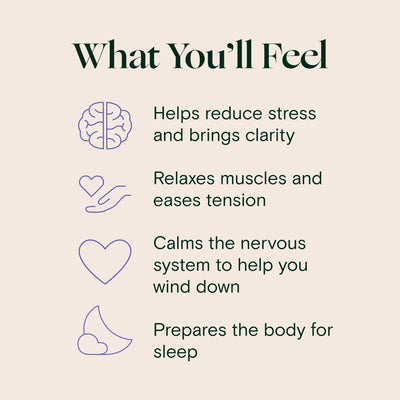 What You'll Feel

Helps reduce stress and brings clarity

Relaxes muscles and eases tension

Calms the nervous system to help you wind down

Prepares the body for sleep